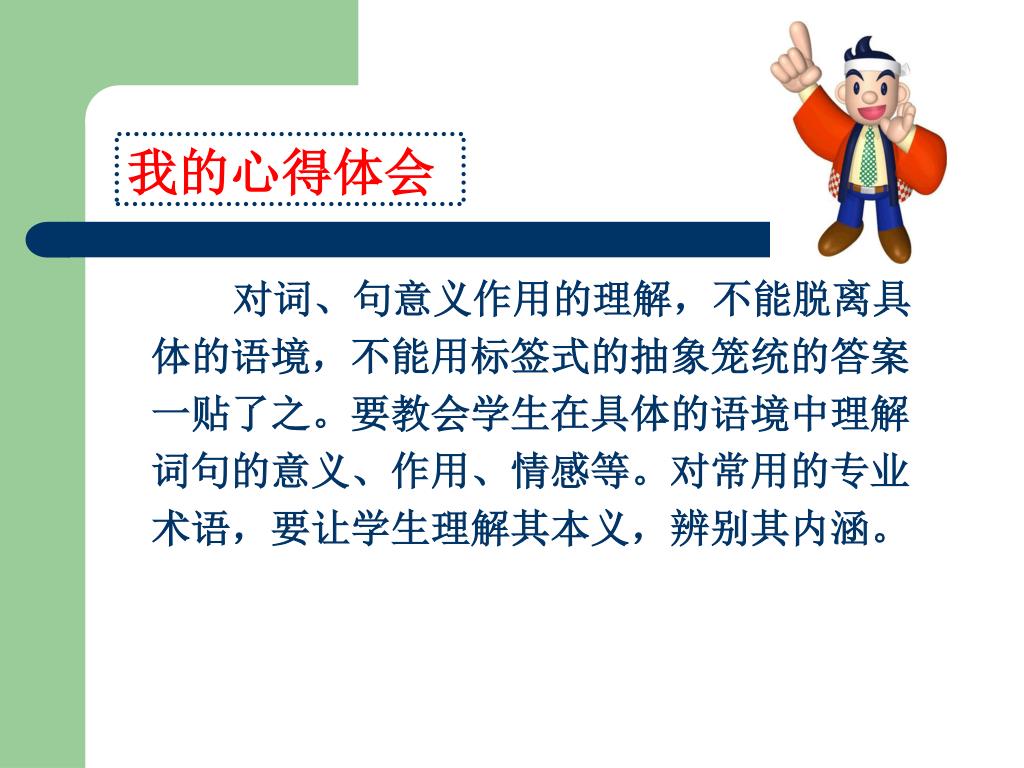 我的心得体会

对词、句意义作用的理解，不能脱离具体的语境，不能用标签式的抽象笼统的答案一贴了之。要教会学生在具体的语境中理解词句的意义、作用、情感等。对常用的专业术语，要让学生理解其本义，辨别其内涵。